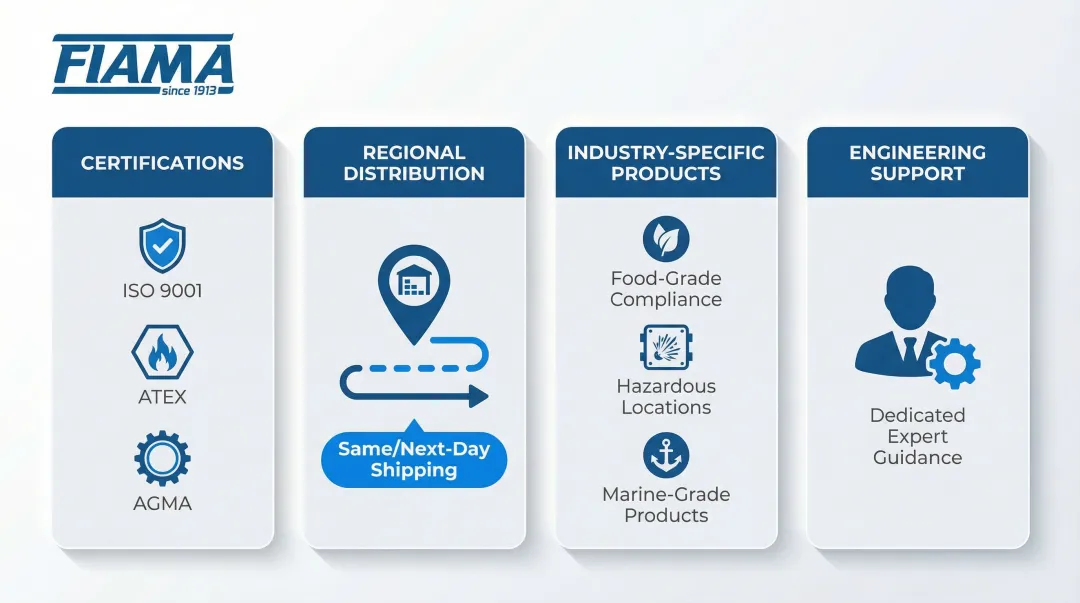 FIAMA
since 1913

CERTIFICATIONS

ISO 9001

ATEX

AGMA

REGIONAL DISTRIBUTION

Same/Next-Day Shipping

INDUSTRY-SPECIFIC PRODUCTS

Food-Grade Compliance

Hazardous Locations

Marine-Grade Products

ENGINEERING SUPPORT

Dedicated Expert Guidance